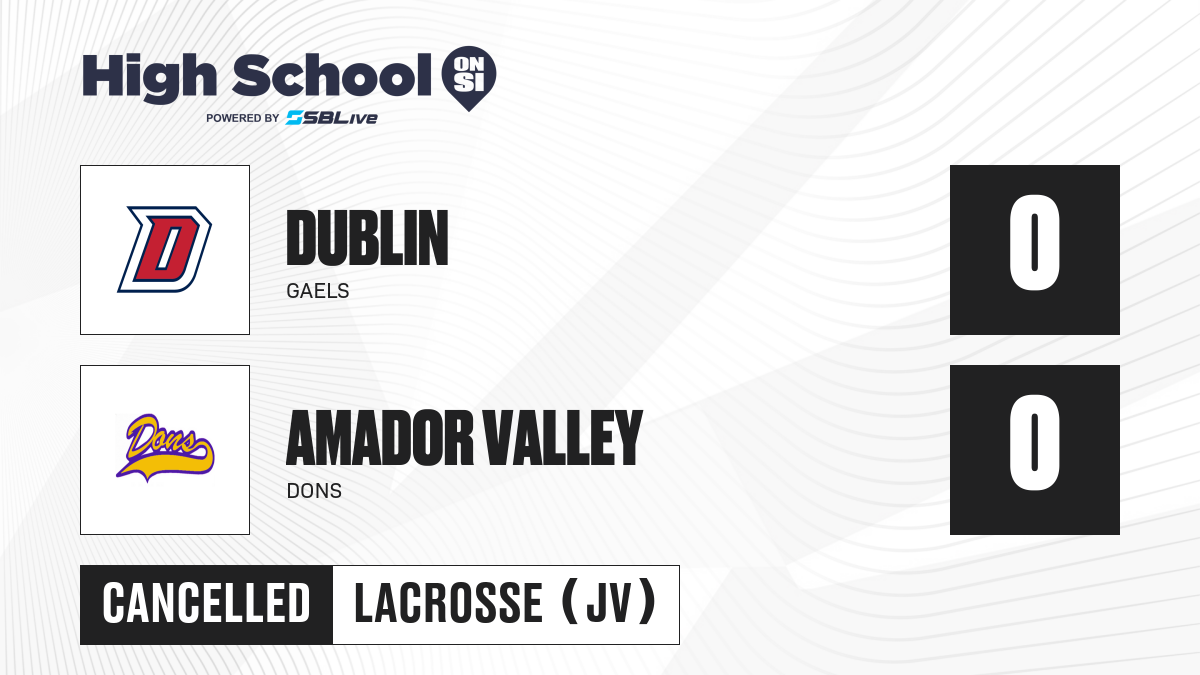 High School ON SI
POWERED BY SBLive

D

DUBLIN
GAELS

0

Dons

AMADOR VALLEY
DONS

0

CANCELLED LACROSSE (JV)